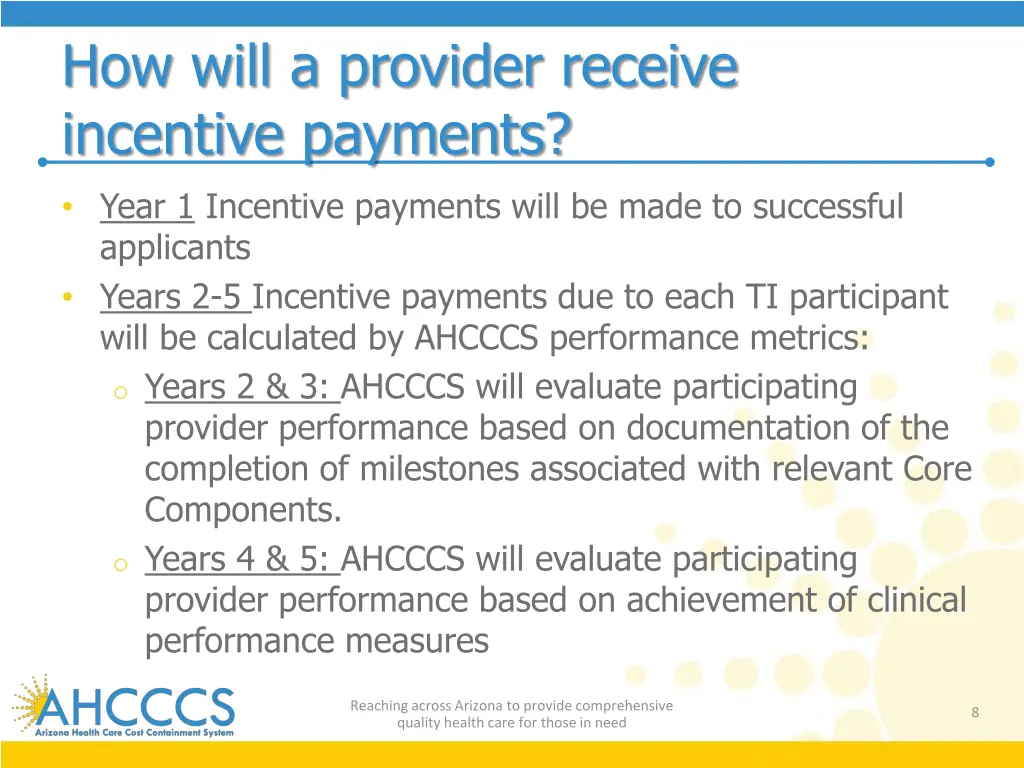 How will a provider receive incentive payments?

• Year 1 Incentive payments will be made to successful applicants
• Years 2-5 Incentive payments due to each TI participant will be calculated by AHCCCS performance metrics:
o Years 2 & 3: AHCCCS will evaluate participating provider performance based on documentation of the completion of milestones associated with relevant Core Components.
o Years 4 & 5: AHCCCS will evaluate participating provider performance based on achievement of clinical performance measures

AHCCCS
Arizona Health Care Cost Containment System

Reaching across Arizona to provide comprehensive quality health care for those in need

8